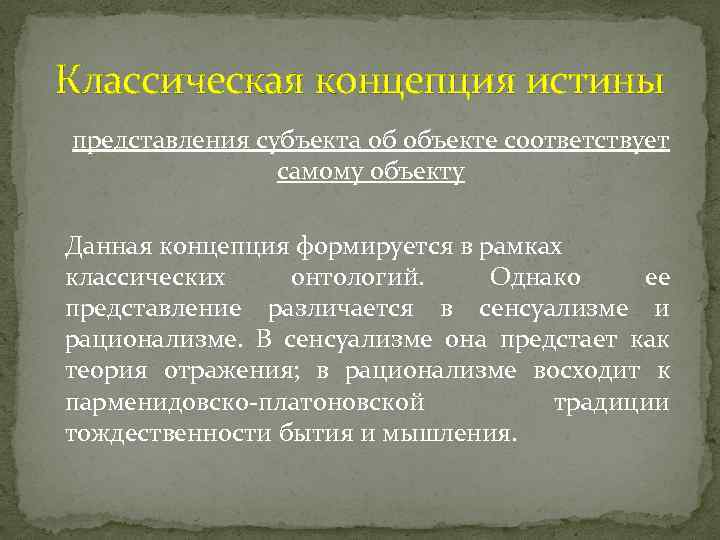 Классическая концепция истины

представления субъекта об объекте соответствует самому объекту

Данная концепция формируется в рамках классических онтологий. Однако ее представление различается в сенсуализме и рационализме. В сенсуализме она предстает как теория отражения; в рационализме восходит к парменидовско-платоновской традиции тождественности бытия и мышления.